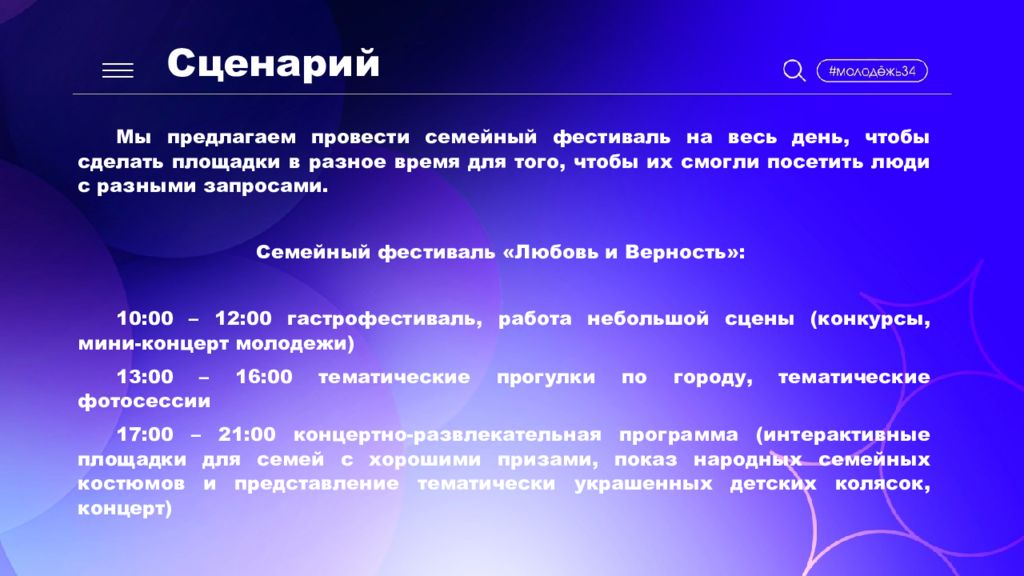 Сценарий

#молодёжь34

Мы предлагаем провести семейный фестиваль на весь день, чтобы сделать площадки в разное время для того, чтобы их смогли посетить люди с разными запросами.

Семейный фестиваль «Любовь и Верность»:

10:00 – 12:00 гастрофестиваль, работа небольшой сцены (конкурсы, мини-концерт молодежи)

13:00 – 16:00 тематические прогулки по городу, тематические фотосессии

17:00 – 21:00 концертно-развлекательная программа (интерактивные площадки для семей с хорошими призами, показ народных семейных костюмов и представление тематически украшенных детских колясок, концерт)